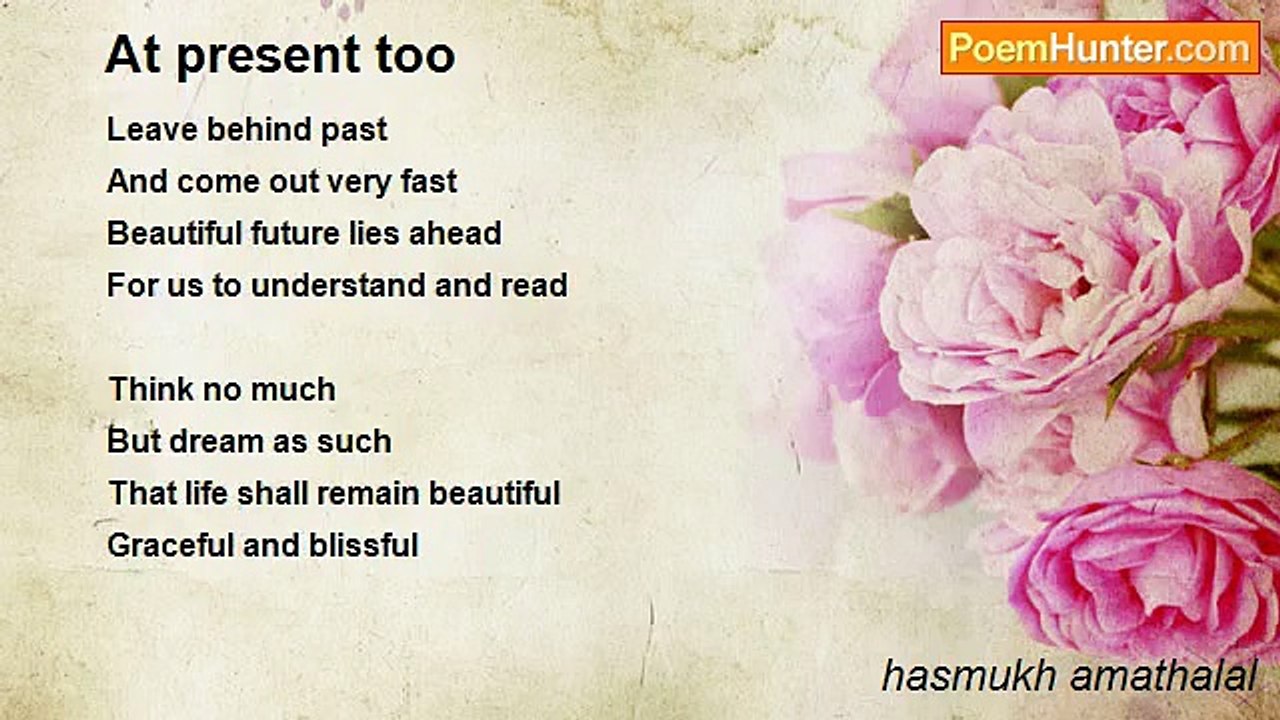 At present too

PoemHunter.com

Leave behind past
And come out very fast
Beautiful future lies ahead
For us to understand and read

Think no much
But dream as such
That life shall remain beautiful
Graceful and blissful

hasmukh amathalal